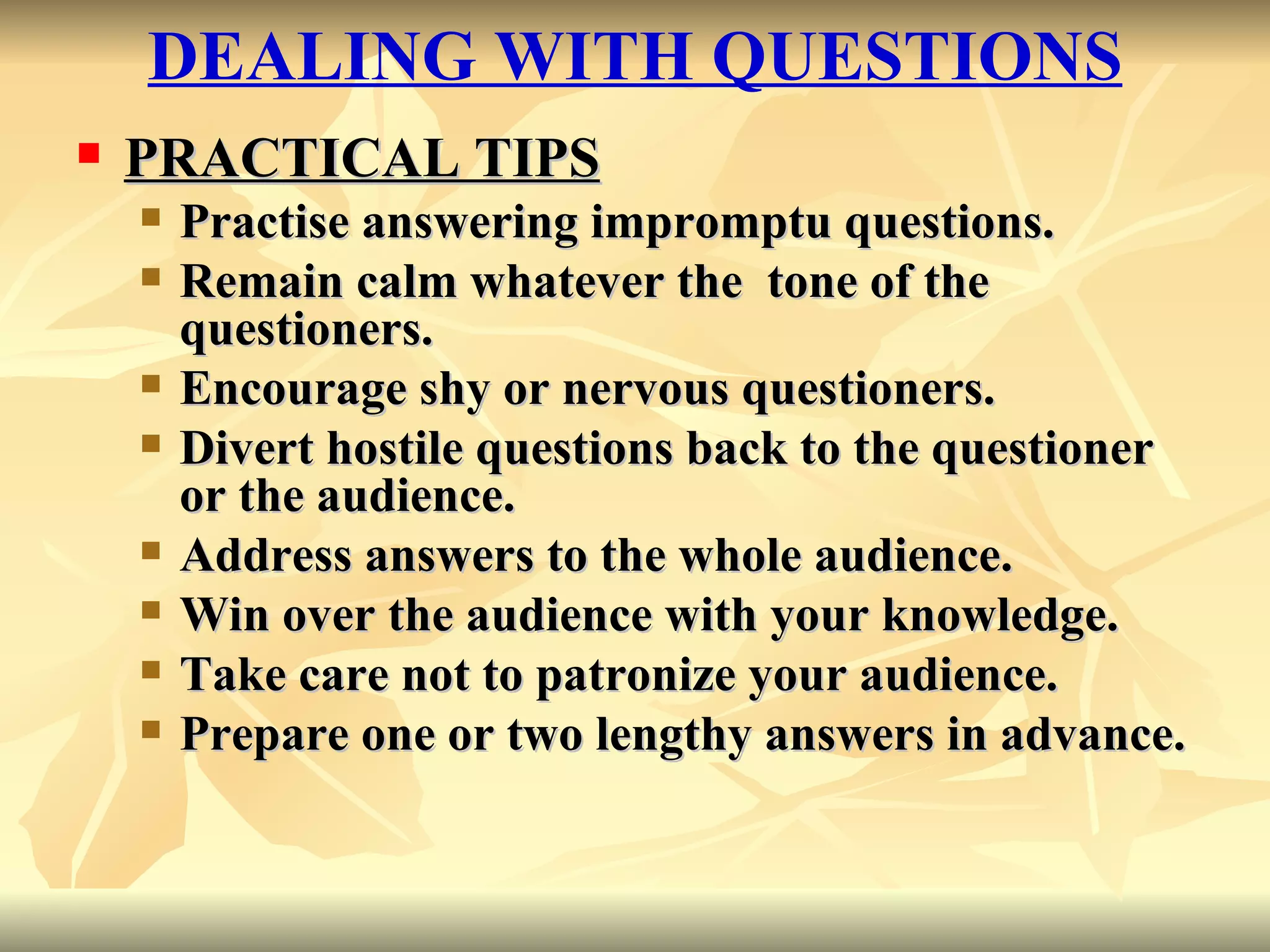 DEALING WITH QUESTIONS

PRACTICAL TIPS

Practise answering impromptu questions.

Remain calm whatever the  tone of the questioners.

Encourage shy or nervous questioners.

Divert hostile questions back to the questioner or the audience.

Address answers to the whole audience.

Win over the audience with your knowledge.

Take care not to patronize your audience.

Prepare one or two lengthy answers in advance.